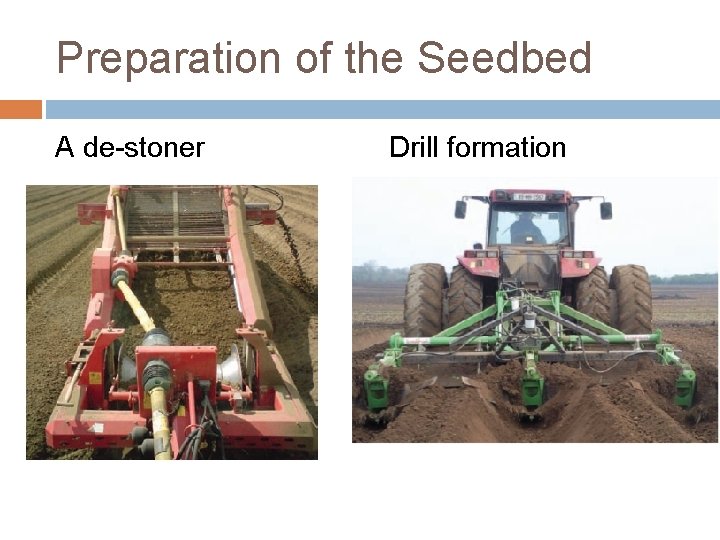 Preparation of the Seedbed

A de-stoner

Drill formation